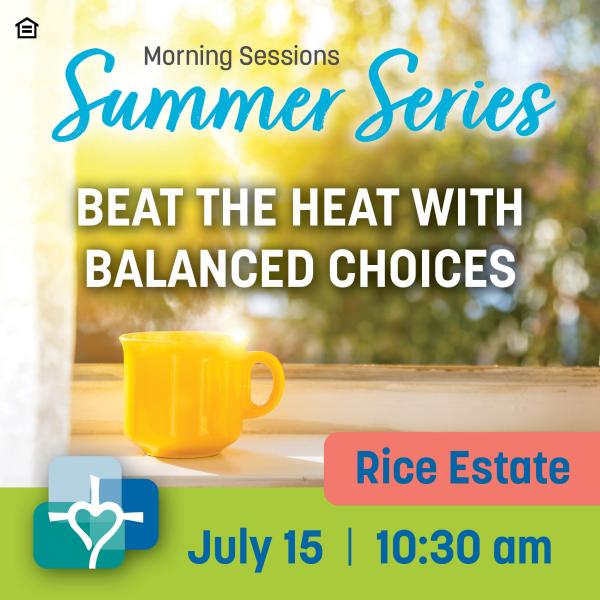 Morning Sessions
Summer Series

BEAT THE HEAT WITH BALANCED CHOICES

Rice Estate

July 15 | 10:30 am